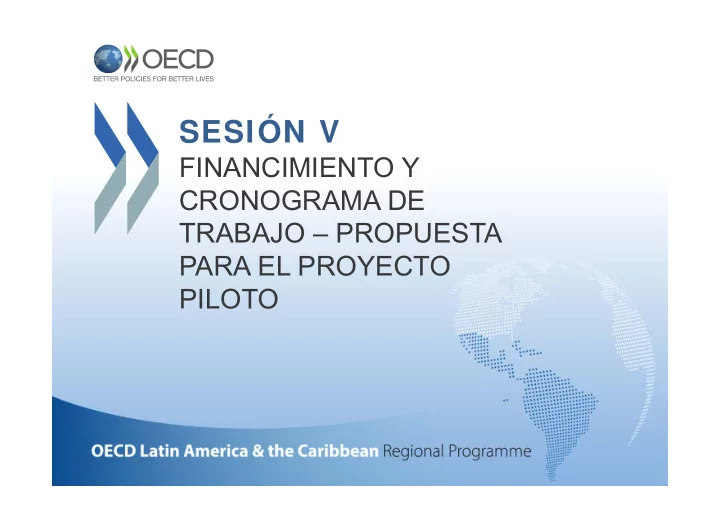 OECD
BETTER POLICIES FOR BETTER LIVES

SESIÓN V
FINANCIMIENTO Y CRONOGRAMA DE TRABAJO – PROPUESTA PARA EL PROYECTO PILOTO

OECD Latin America & the Caribbean Regional Programme